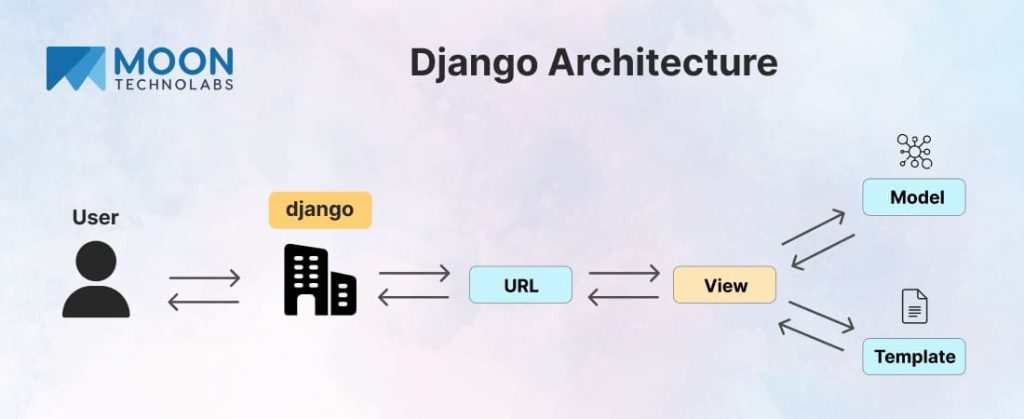 MOON
TECHNOLABS

Django Architecture

User

django

URL

View

Model

Template